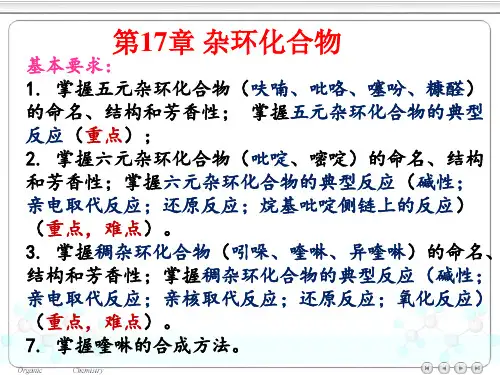 第17章 杂环化合物

基本要求：

1. 掌握五元杂环化合物（呋喃、吡咯、噻吩、糠醛）的命名、结构和芳香性；  掌握五元杂环化合物的典型反应（重点）；

2. 掌握六元杂环化合物（吡啶、嘧啶）的命名、结构和芳香性；掌握六元杂环化合物的典型反应（碱性；亲电取代反应；还原反应；烷基吡啶侧链上的反应）（重点，难点）。

3. 掌握稠杂环化合物（吲哚、喹啉、异喹啉）的命名、结构和芳香性；掌握稠杂环化合物的典型反应（碱性；亲电取代反应；亲核取代反应；还原反应；氧化反应）（重点，难点）。

7. 掌握喹啉的合成方法。

Organic Chemistry